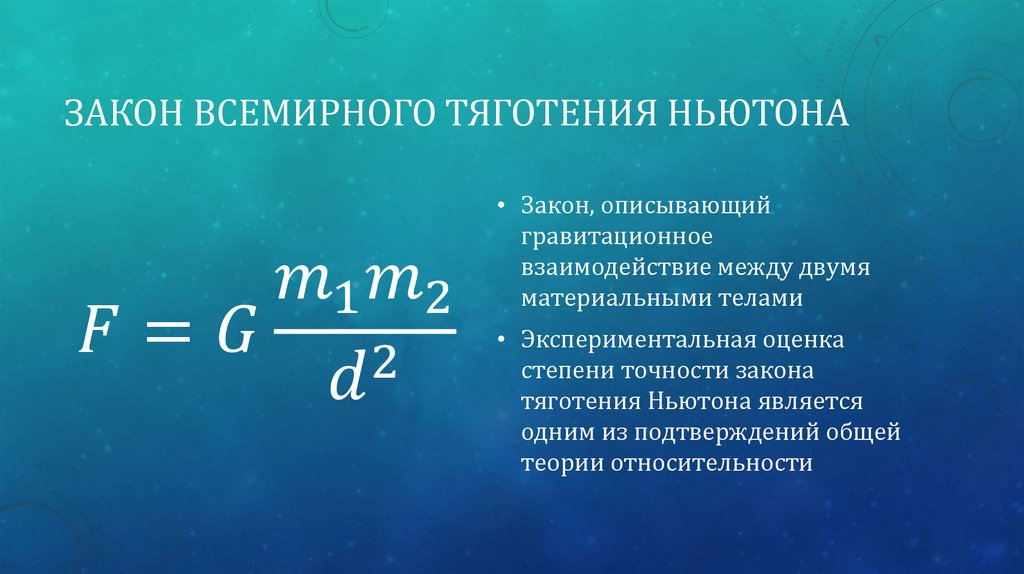 ЗАКОН ВСЕМИРНОГО ТЯГОТЕНИЯ НЬЮТОНА

$F = G\frac{m_1 m_2}{d^2}$

• Закон, описывающий гравитационное взаимодействие между двумя материальными телами

• Экспериментальная оценка степени точности закона тяготения Ньютона является одним из подтверждений общей теории относительности